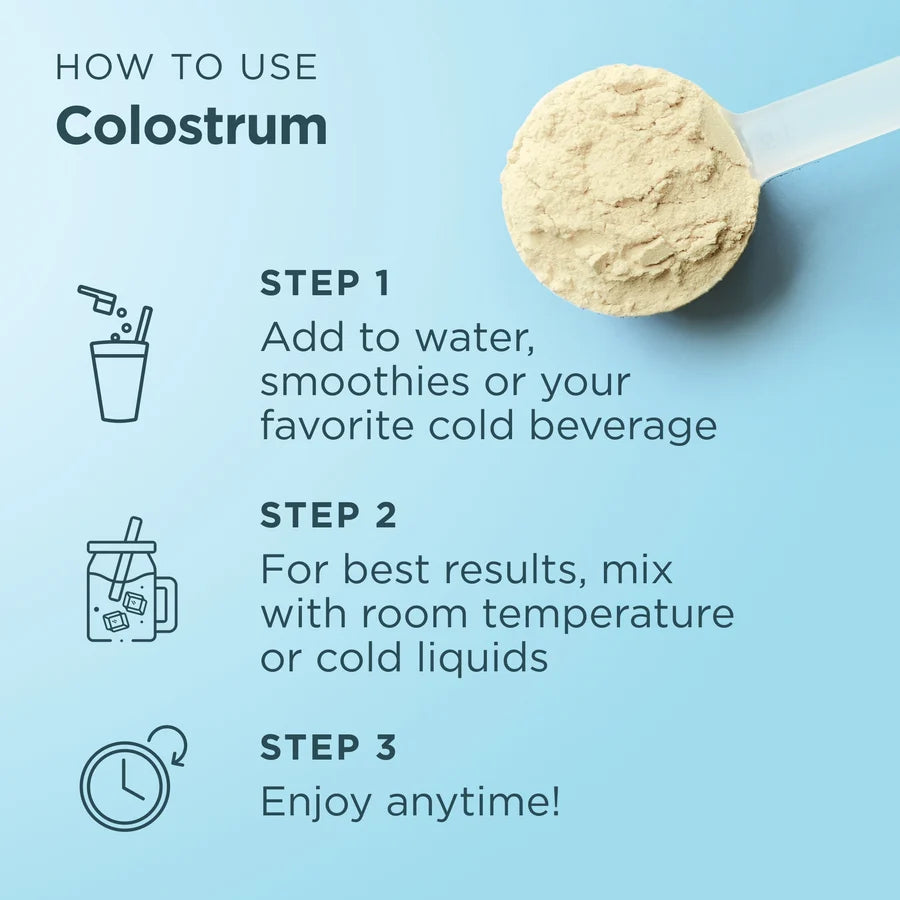 HOW TO USE
Colostrum

STEP 1
Add to water, smoothies or your favorite cold beverage

STEP 2
For best results, mix with room temperature or cold liquids

STEP 3
Enjoy anytime!